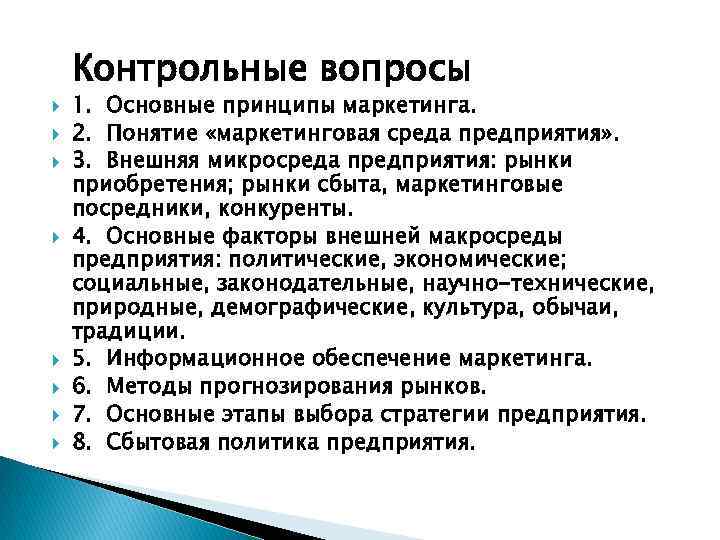 Контрольные вопросы

1. Основные принципы маркетинга.

2. Понятие «маркетинговая среда предприятия».

3. Внешняя микросреда предприятия: рынки приобретения; рынки сбыта, маркетинговые посредники, конкуренты.

4. Основные факторы внешней макросреды предприятия: политические, экономические; социальные, законодательные, научно-технические, природные, демографические, культура, обычаи, традиции.

5. Информационное обеспечение маркетинга.

6. Методы прогнозирования рынков.

7. Основные этапы выбора стратегии предприятия.

8. Сбытовая политика предприятия.